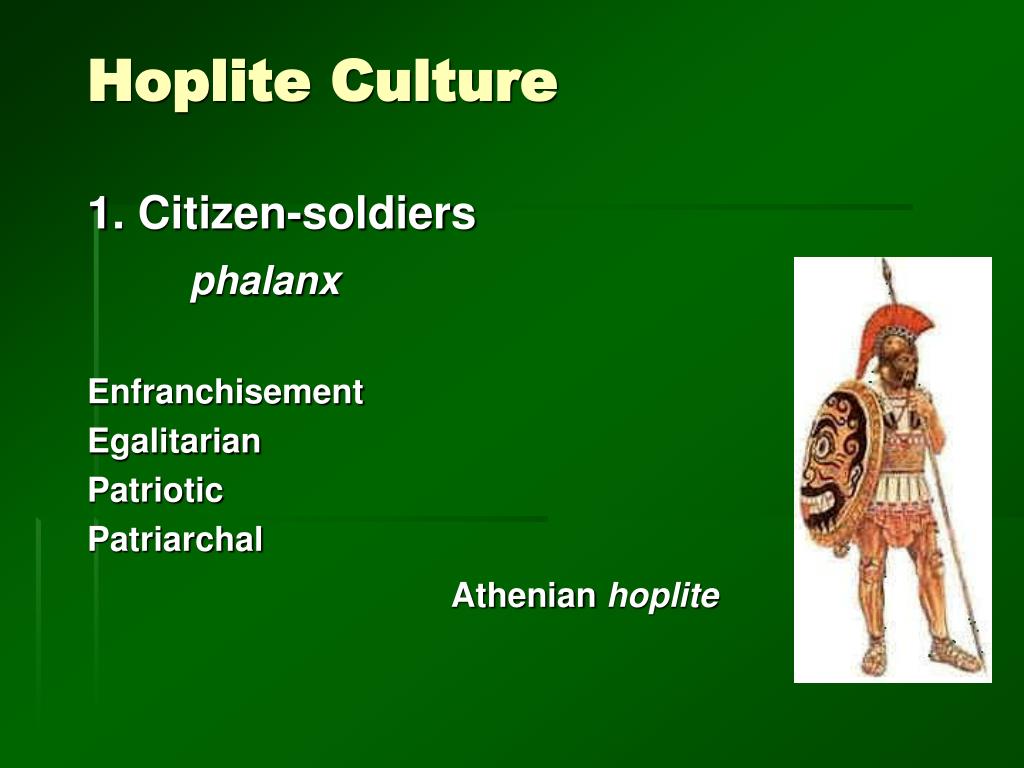 Hoplite Culture

1. Citizen-soldiers

phalanx

Enfranchisement
Egalitarian
Patriotic
Patriarchal

Athenian hoplite